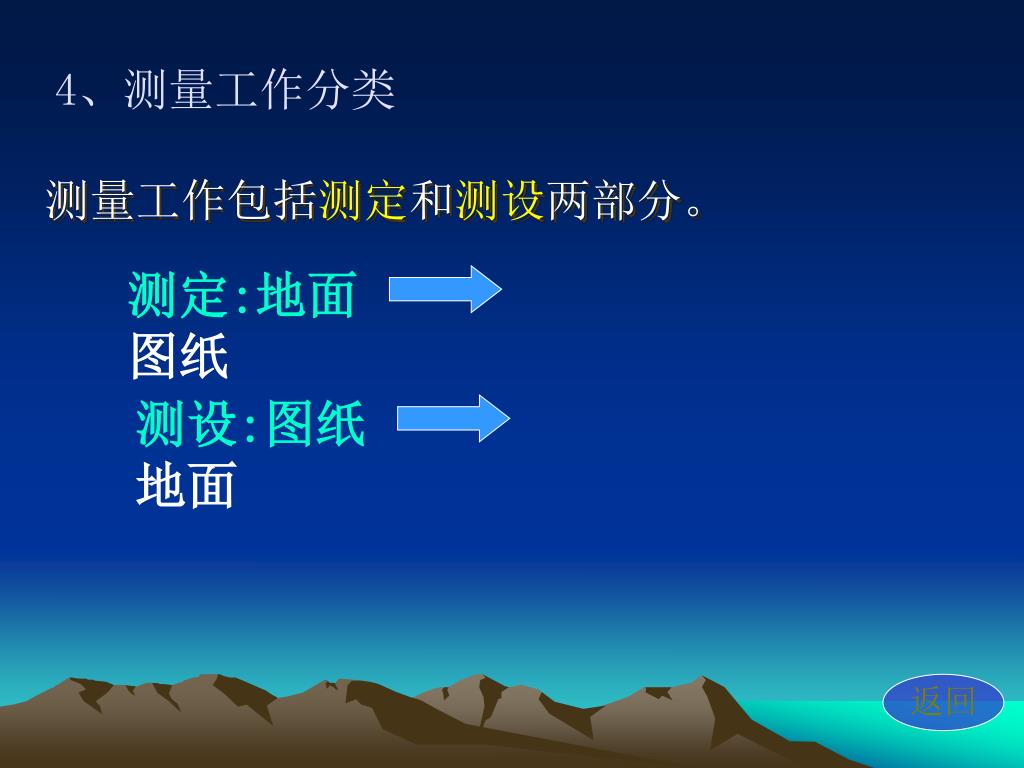 4、测量工作分类

测量工作包括测定和测设两部分。

测定:地面
图纸

测设:图纸
地面

返回